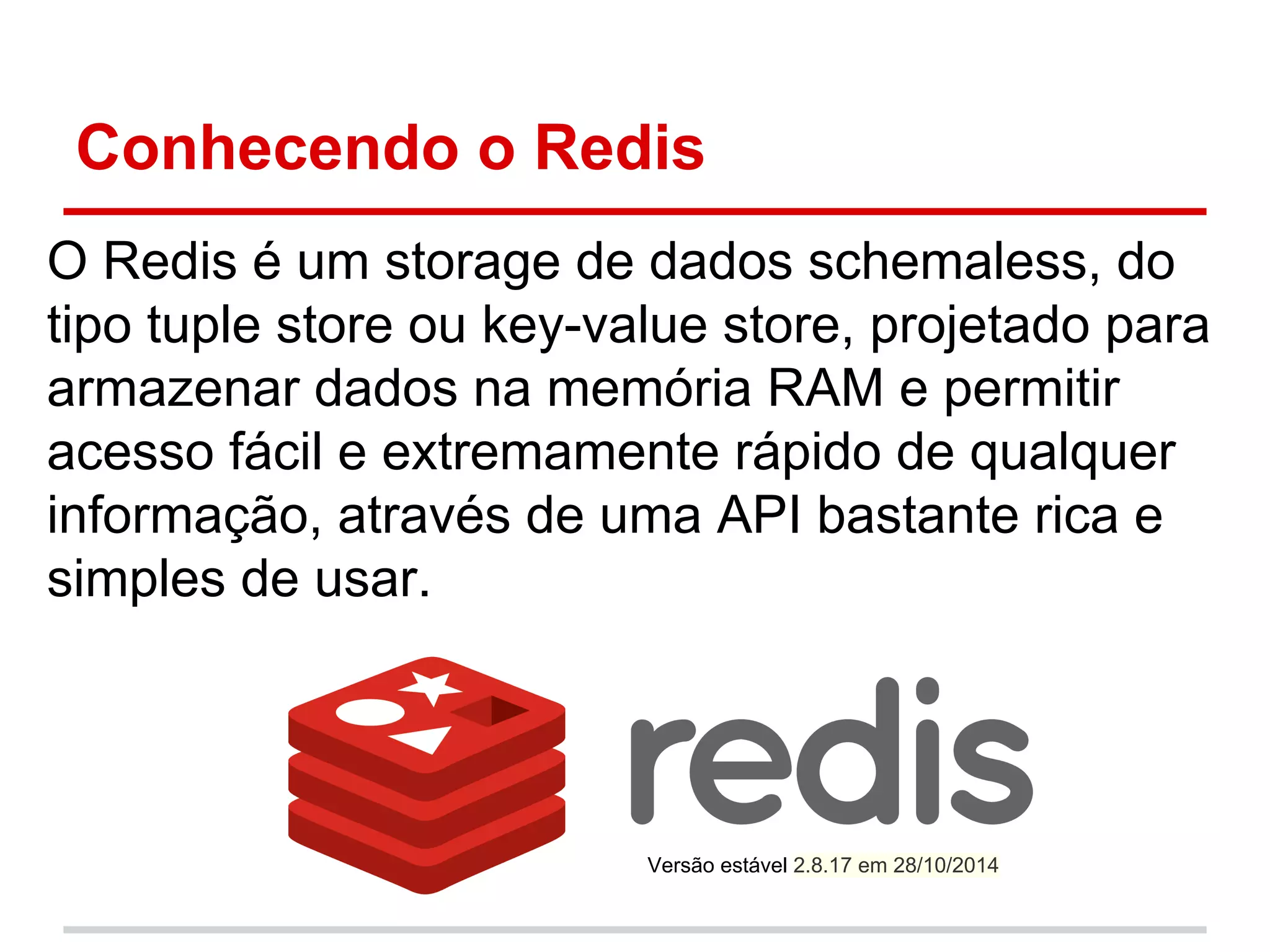 Conhecendo o Redis

O Redis é um storage de dados schemaless, do tipo tuple store ou key-value store, projetado para armazenar dados na memória RAM e permitir acesso fácil e extremamente rápido de qualquer informação, através de uma API bastante rica e simples de usar.

redis

Versão estável 2.8.17 em 28/10/2014